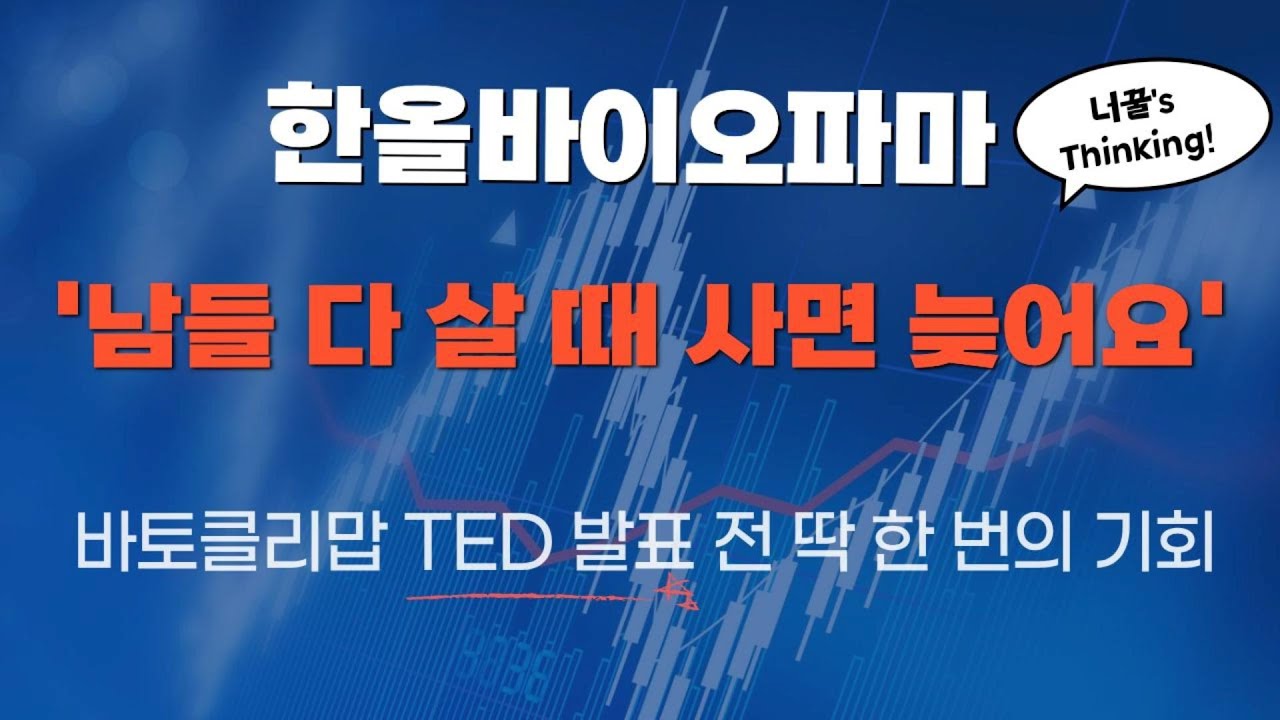 한올바이오파마

너꿀's Thinking!

'남들 다 살 때 사면 늦어요'

바토클리맙 TED 발표 전 딱 한 번의 기회